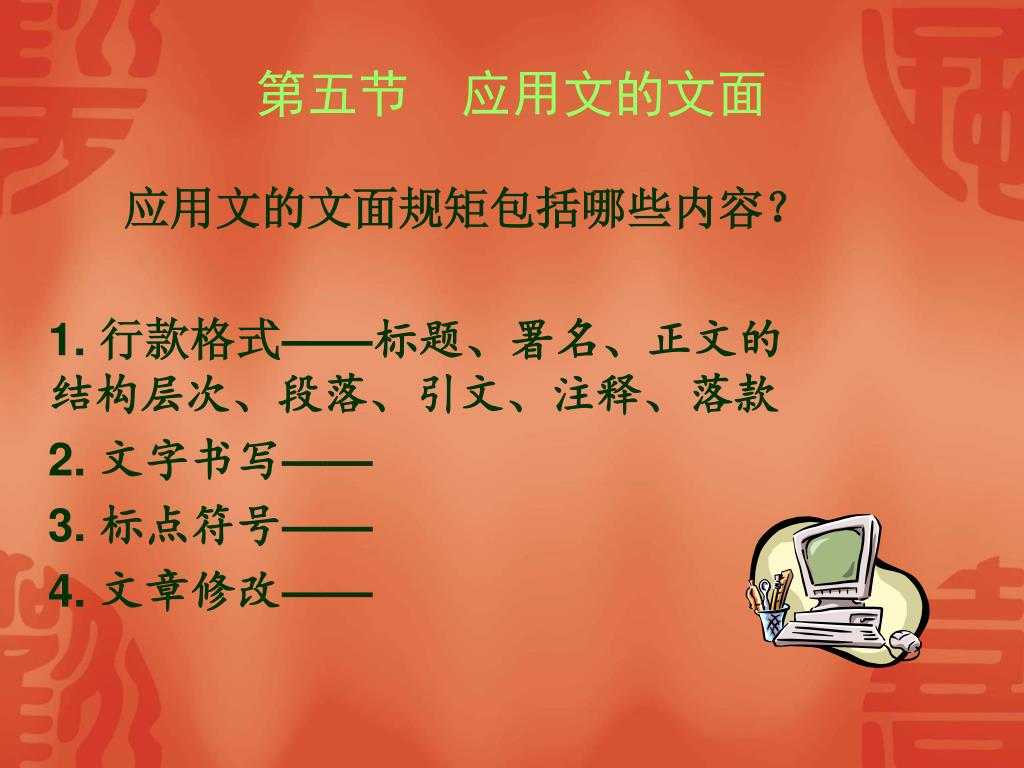 第五节　应用文的文面

应用文的文面规矩包括哪些内容？

1. 行款格式——标题、署名、正文的结构层次、段落、引文、注释、落款

2. 文字书写——

3. 标点符号——

4. 文章修改——